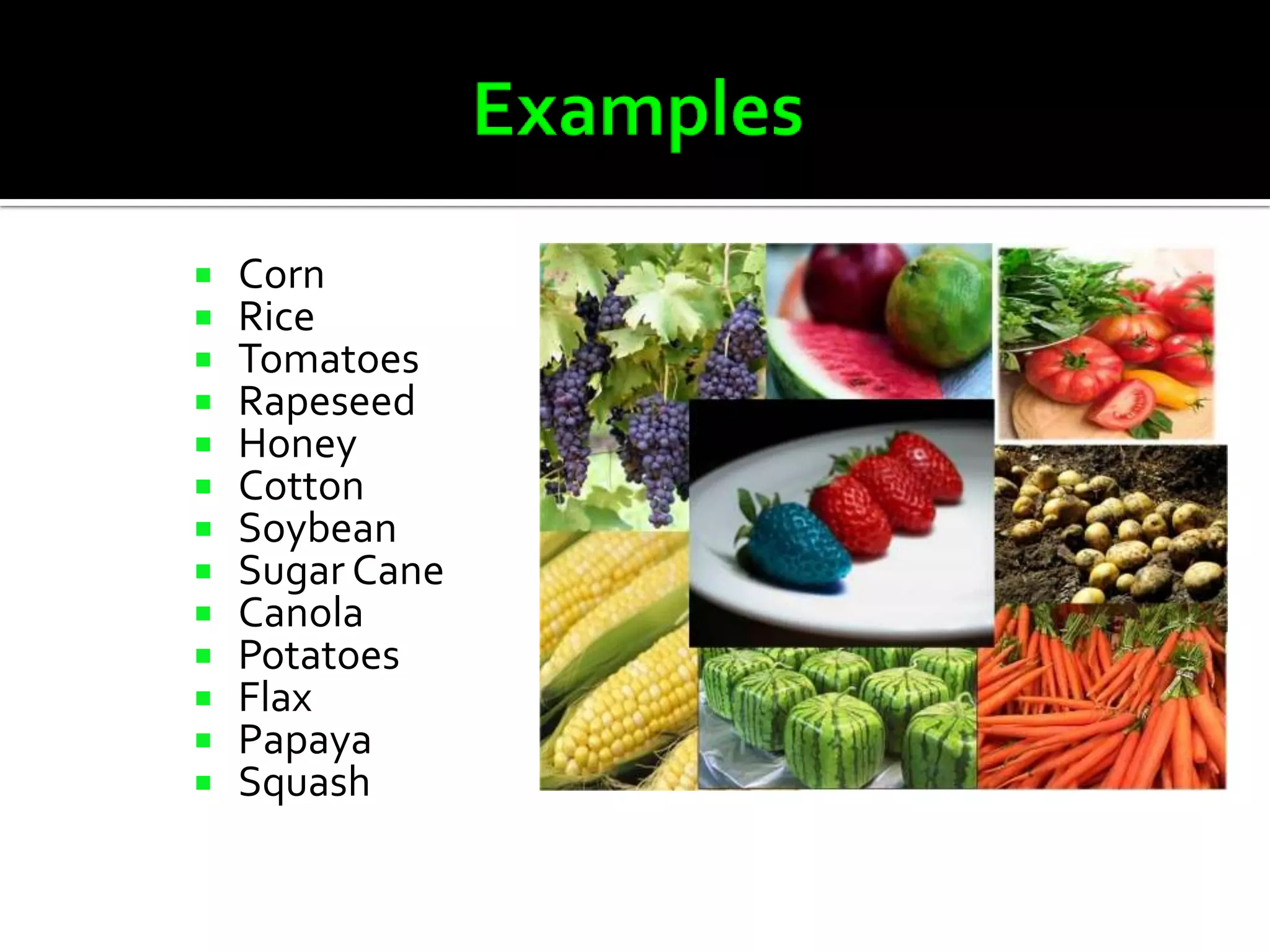 Examples

- Corn
- Rice
- Tomatoes
- Rapeseed
- Honey
- Cotton
- Soybean
- Sugar Cane
- Canola
- Potatoes
- Flax
- Papaya
- Squash